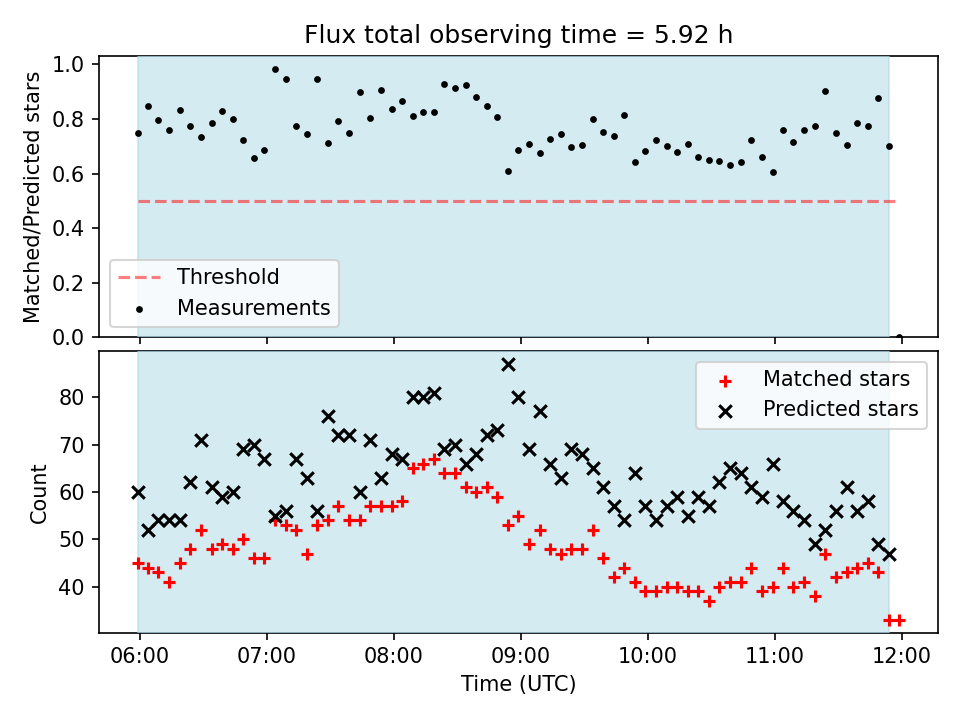 Flux total observing time = 5.92 h

Matched/Predicted stars

1.0
0.8
0.6
0.4
0.2
0.0

Threshold
Measurements

Count

80
70
60
50
40

Matched stars
Predicted stars

06:00
07:00
08:00
09:00
10:00
11:00
12:00

Time (UTC)